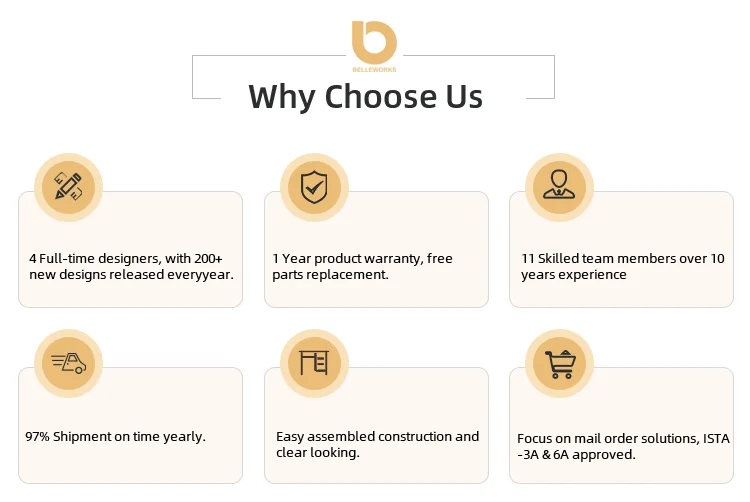 BELLEWORKS

Why Choose Us

4 Full-time designers, with 200+ new designs released everyyear.

1 Year product warranty, free parts replacement.

11 Skilled team members over 10 years experience

97% Shipment on time yearly.

Easy assembled construction and clear looking.

Focus on mail order solutions, ISTA -3A & 6A approved.